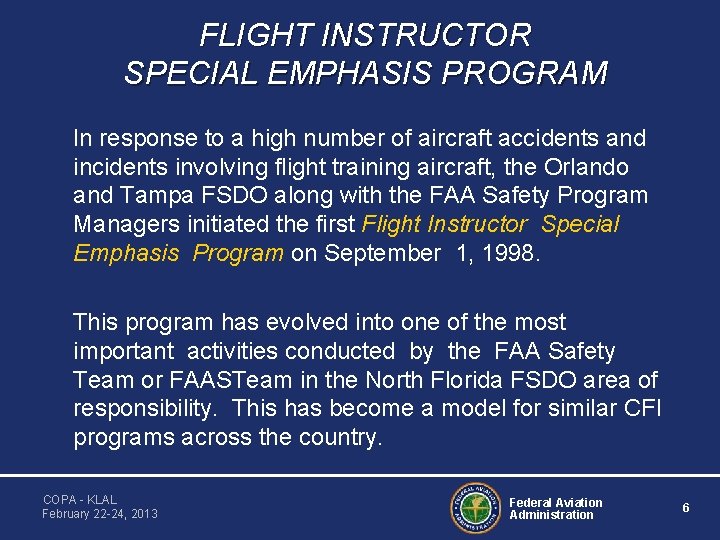 FLIGHT INSTRUCTOR
SPECIAL EMPHASIS PROGRAM

In response to a high number of aircraft accidents and incidents involving flight training aircraft, the Orlando and Tampa FSDO along with the FAA Safety Program Managers initiated the first Flight Instructor Special Emphasis Program on September 1, 1998.

This program has evolved into one of the most important activities conducted by the FAA Safety Team or FAASTeam in the North Florida FSDO area of responsibility. This has become a model for similar CFI programs across the country.

COPA - KLAL
February 22-24, 2013

FEDERAL AVIATION ADMINISTRATION

Federal Aviation
Administration

6